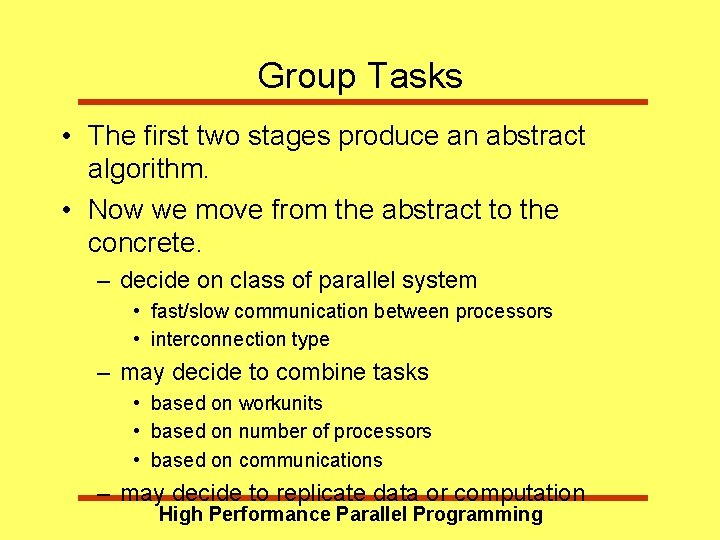 Group Tasks

• The first two stages produce an abstract algorithm.

• Now we move from the abstract to the concrete.

– decide on class of parallel system

• fast/slow communication between processors

• interconnection type

– may decide to combine tasks

• based on workunits

• based on number of processors

• based on communications

– may decide to replicate data or computation

High Performance Parallel Programming